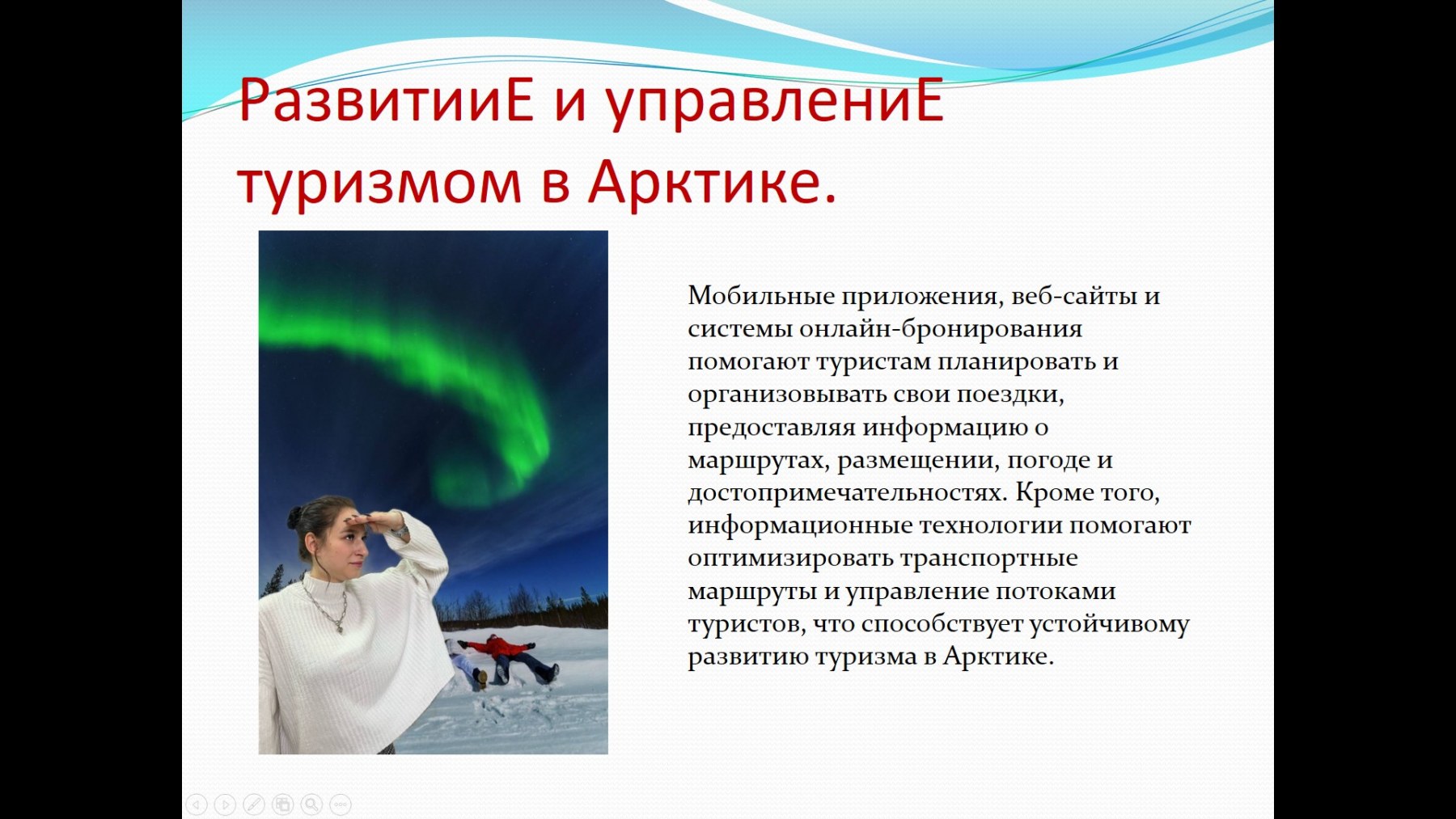 РазвитииЕ и управлениЕ туризмом в Арктике.

Мобильные приложения, веб-сайты и системы онлайн-бронирования помогают туристам планировать и организовывать свои поездки, предоставляя информацию о маршрутах, размещении, погоде и достопримечательностях. Кроме того, информационные технологии помогают оптимизировать транспортные маршруты и управление потоками туристов, что способствует устойчивому развитию туризма в Арктике.